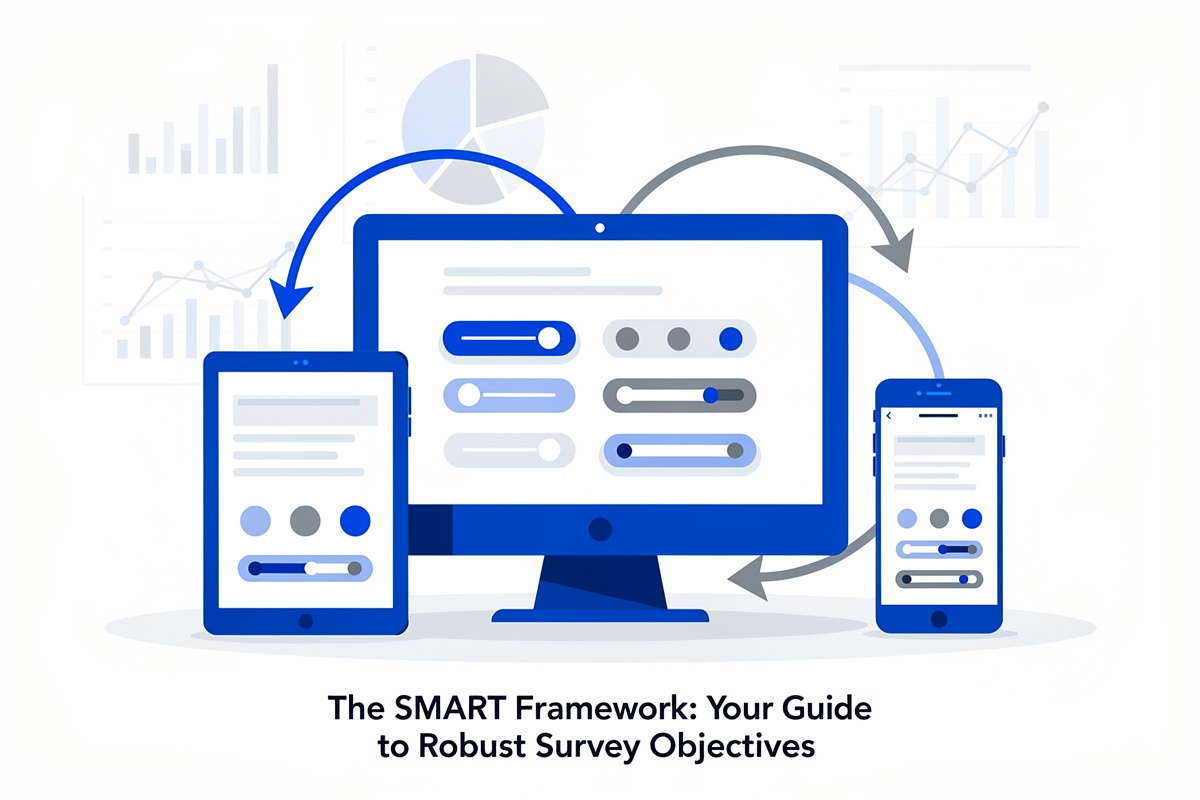 The SMART Framework: Your Guide to Robust Survey Objectives